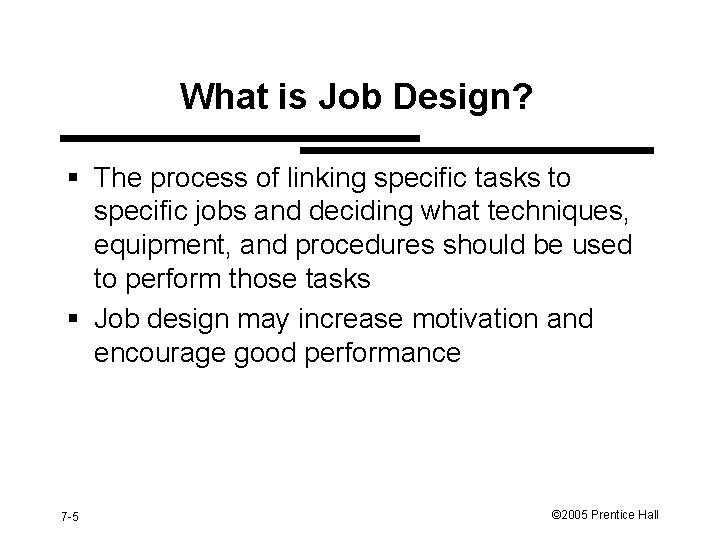 What is Job Design?

▪ The process of linking specific tasks to specific jobs and deciding what techniques, equipment, and procedures should be used to perform those tasks

▪ Job design may increase motivation and encourage good performance

7-5

©2005 Prentice Hall